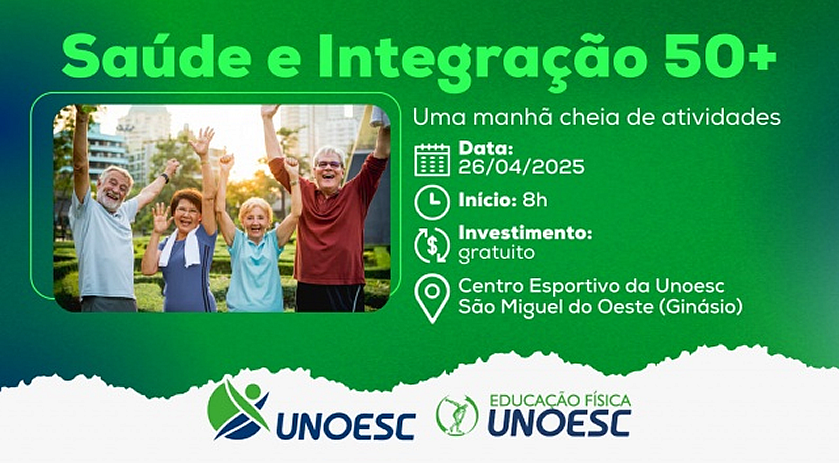 Saúde e Integração 50+

Uma manhã cheia de atividades

Data:
26/04/2025

Início: 8h

Investimento:
gratuito

Centro Esportivo da Unoesc
São Miguel do Oeste (Ginásio)

UNOESC

EDUCAÇÃO FÍSICA
UNOESC